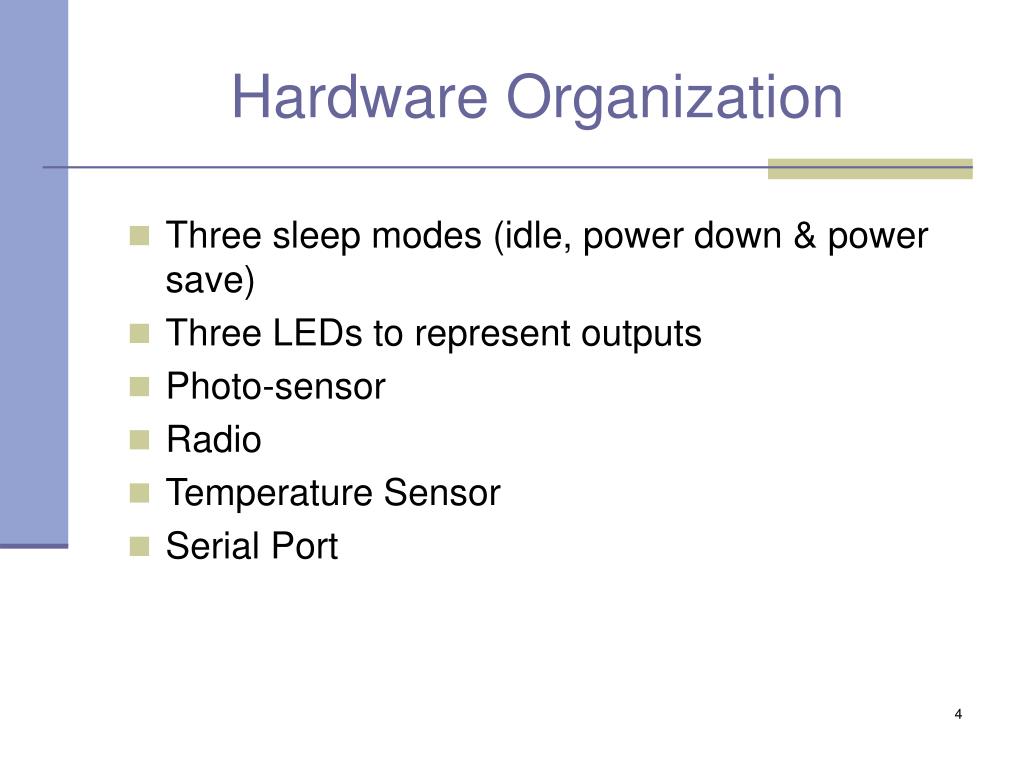 Hardware Organization

- Three sleep modes (idle, power down & power save)
- Three LEDs to represent outputs
- Photo-sensor
- Radio
- Temperature Sensor
- Serial Port

4